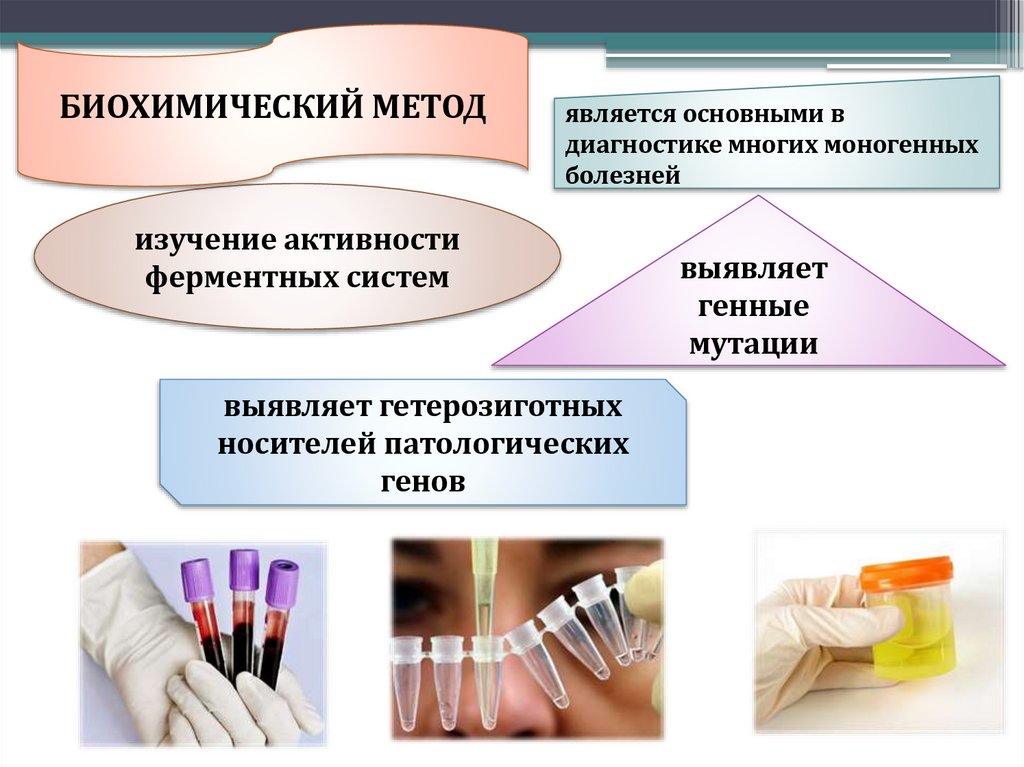 БИОХИМИЧЕСКИЙ МЕТОД

является основными в диагностике многих моногенных болезней

изучение активности ферментных систем

выявляет генные мутации

выявляет гетерозиготных носителей патологических генов